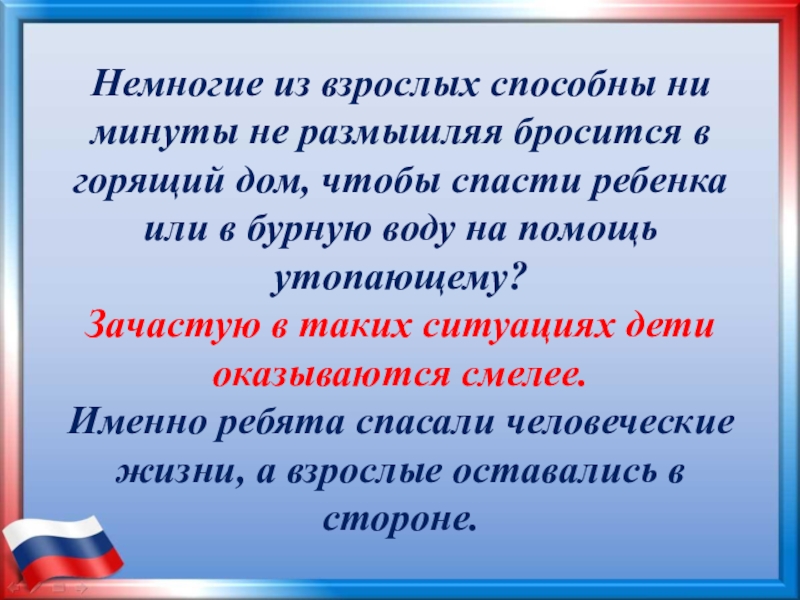 Немногие из взрослых способны ни минуты не размышляя бросится в горящий дом, чтобы спасти ребенка или в бурную воду на помощь утопающему?

Зачастую в таких ситуациях дети оказываются смелее.

Именно ребята спасали человеческие жизни, а взрослые оставались в стороне.